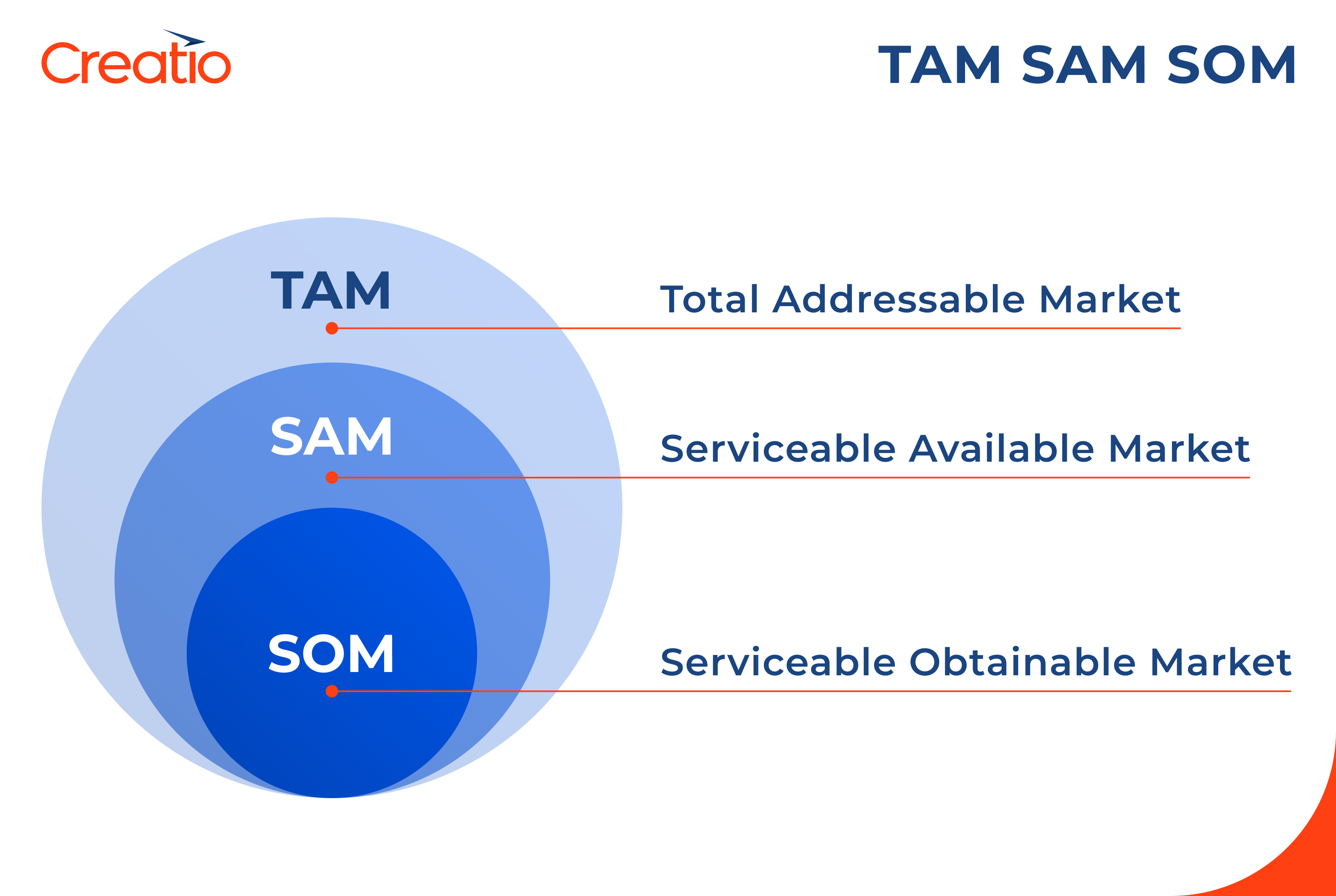 Creatio

TAM SAM SOM

TAM

Total Addressable Market

SAM

Serviceable Available Market

SOM

Serviceable Obtainable Market